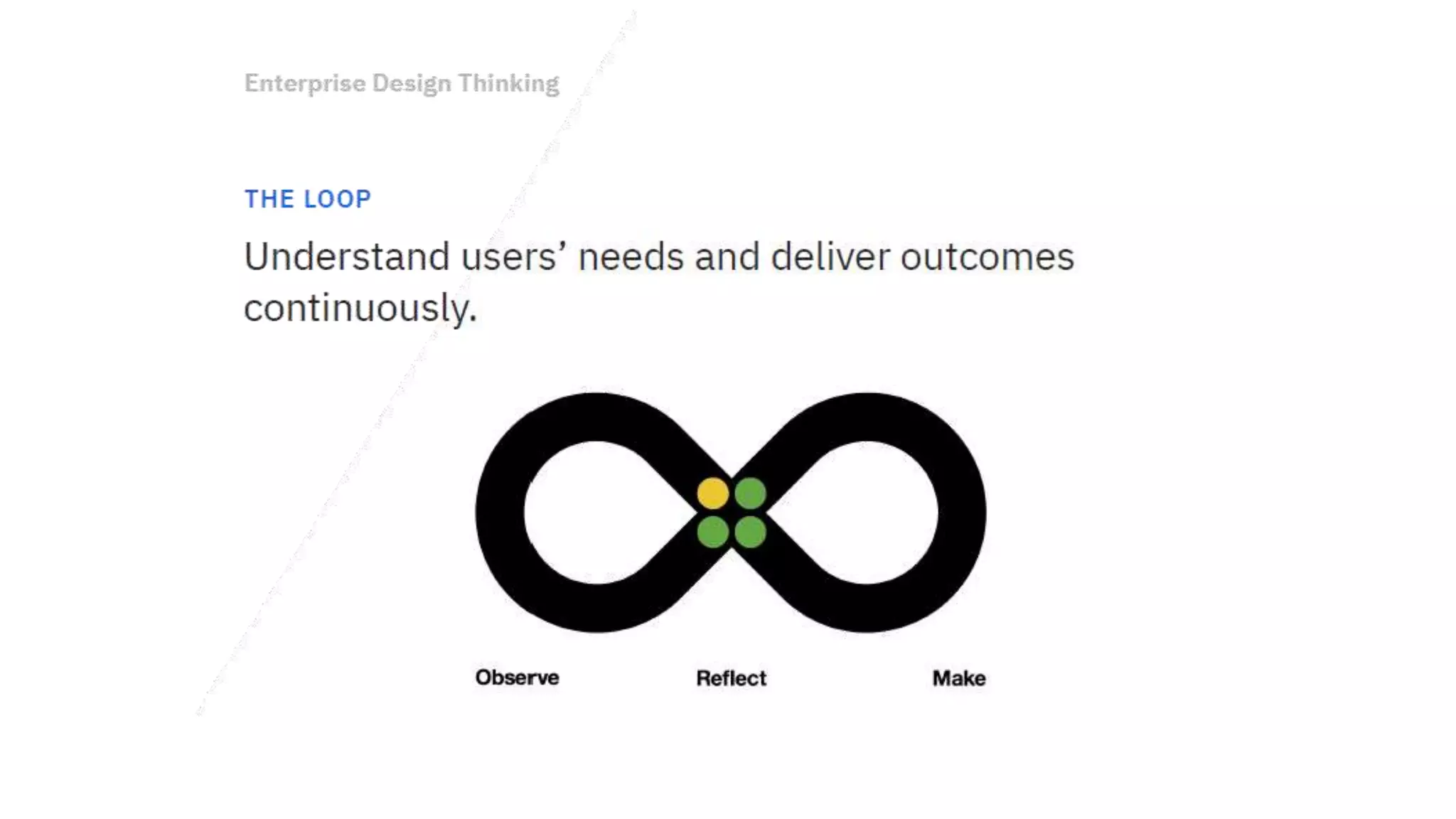 Enterprise Design Thinking

THE LOOP

Understand users’ needs and deliver outcomes continuously.

Observe
Reflect
Make